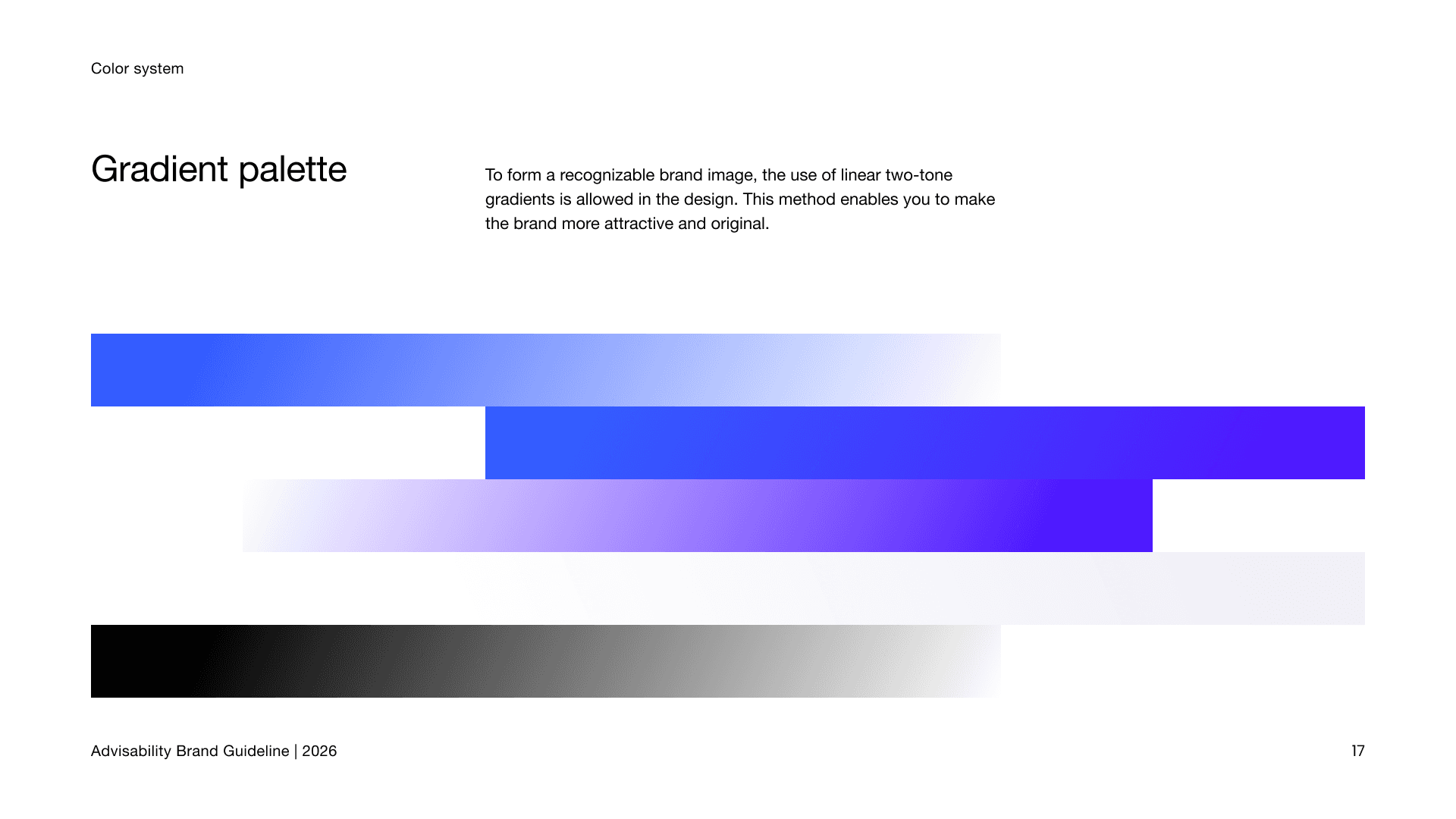 Color system

Gradient palette

To form a recognizable brand image, the use of linear two-tone gradients is allowed in the design. This method enables you to make the brand more attractive and original.

Advisability Brand Guideline | 2026

17